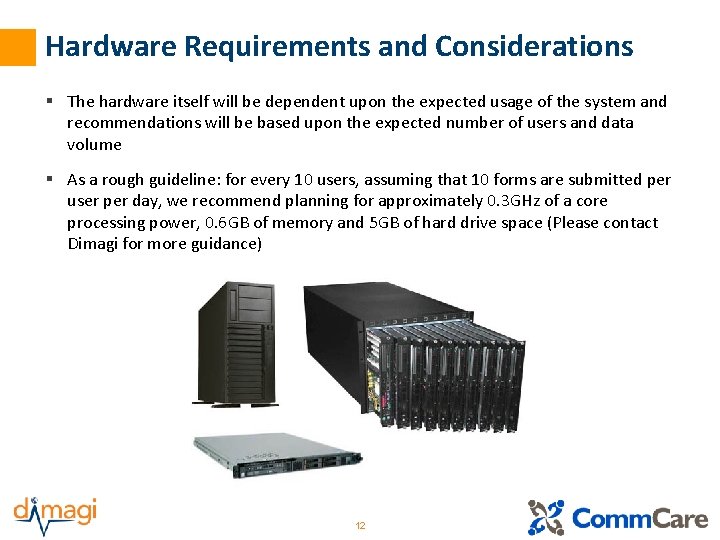 Hardware Requirements and Considerations

▪ The hardware itself will be dependent upon the expected usage of the system and recommendations will be based upon the expected number of users and data volume

▪ As a rough guideline: for every 10 users, assuming that 10 forms are submitted per user per day, we recommend planning for approximately 0.3GHz of a core processing power, 0.6GB of memory and 5GB of hard drive space (Please contact Dimagi for more guidance)

dimagi

12

CommCare